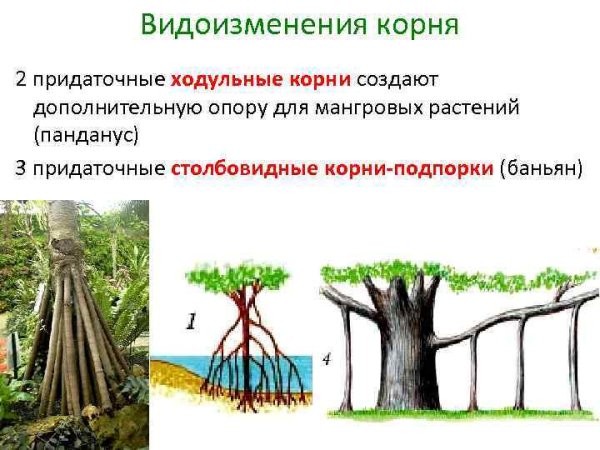 Видоизменения корня

2 придаточные ходульные корни создают дополнительную опору для мангровых растений (панданус)

3 придаточные столбовидные корни-подпорки (баньян)

1

4